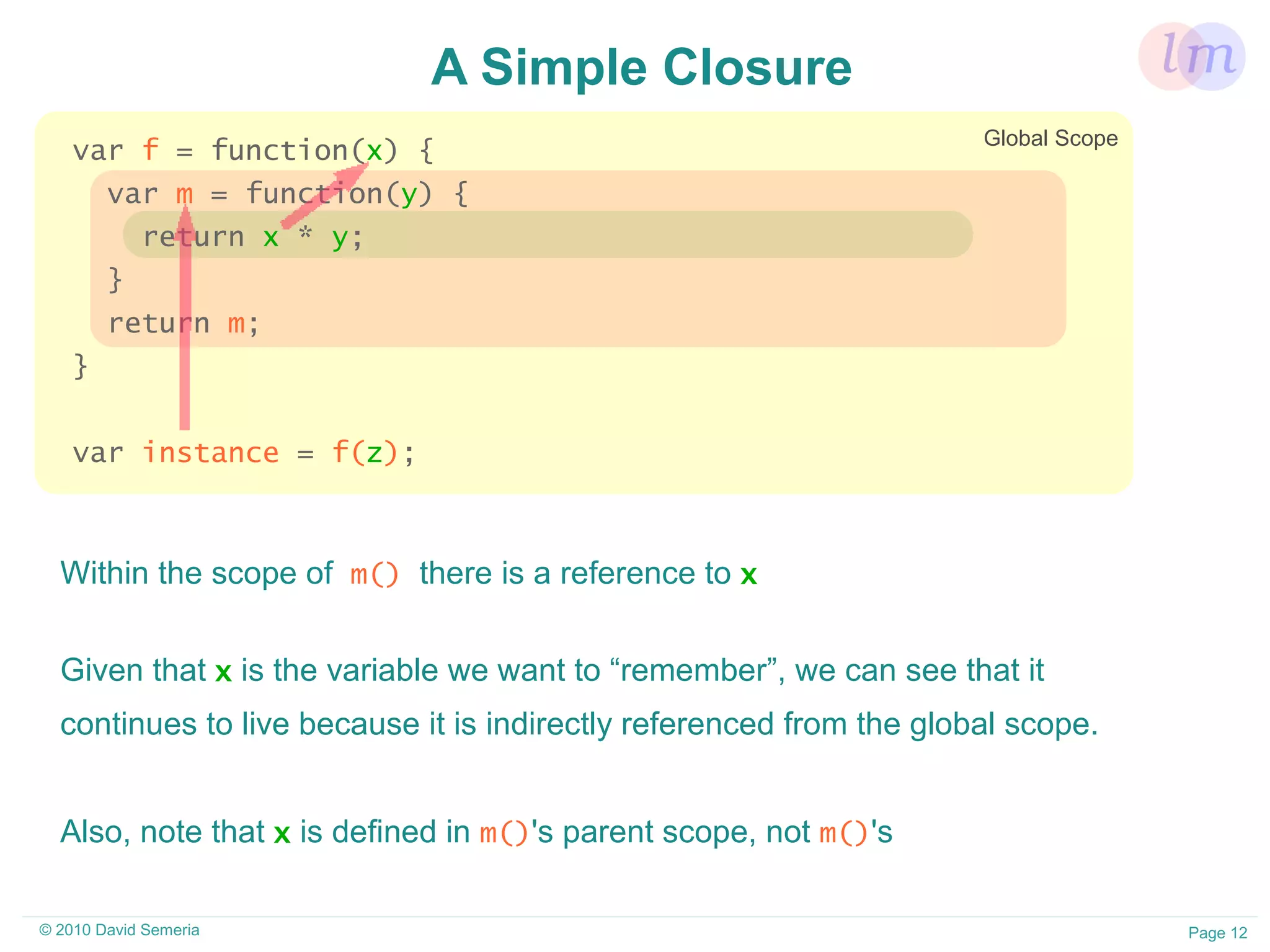 A Simple Closure

lm

Global Scope

var f = function(x) {
  var m = function(y) {
    return x * y;
  }
  return m;
}

var instance = f(z);

Within the scope of m() there is a reference to x

Given that x is the variable we want to “remember”, we can see that it continues to live because it is indirectly referenced from the global scope.

Also, note that x is defined in m()'s parent scope, not m()'s

© 2010 David Semeria

Page 12